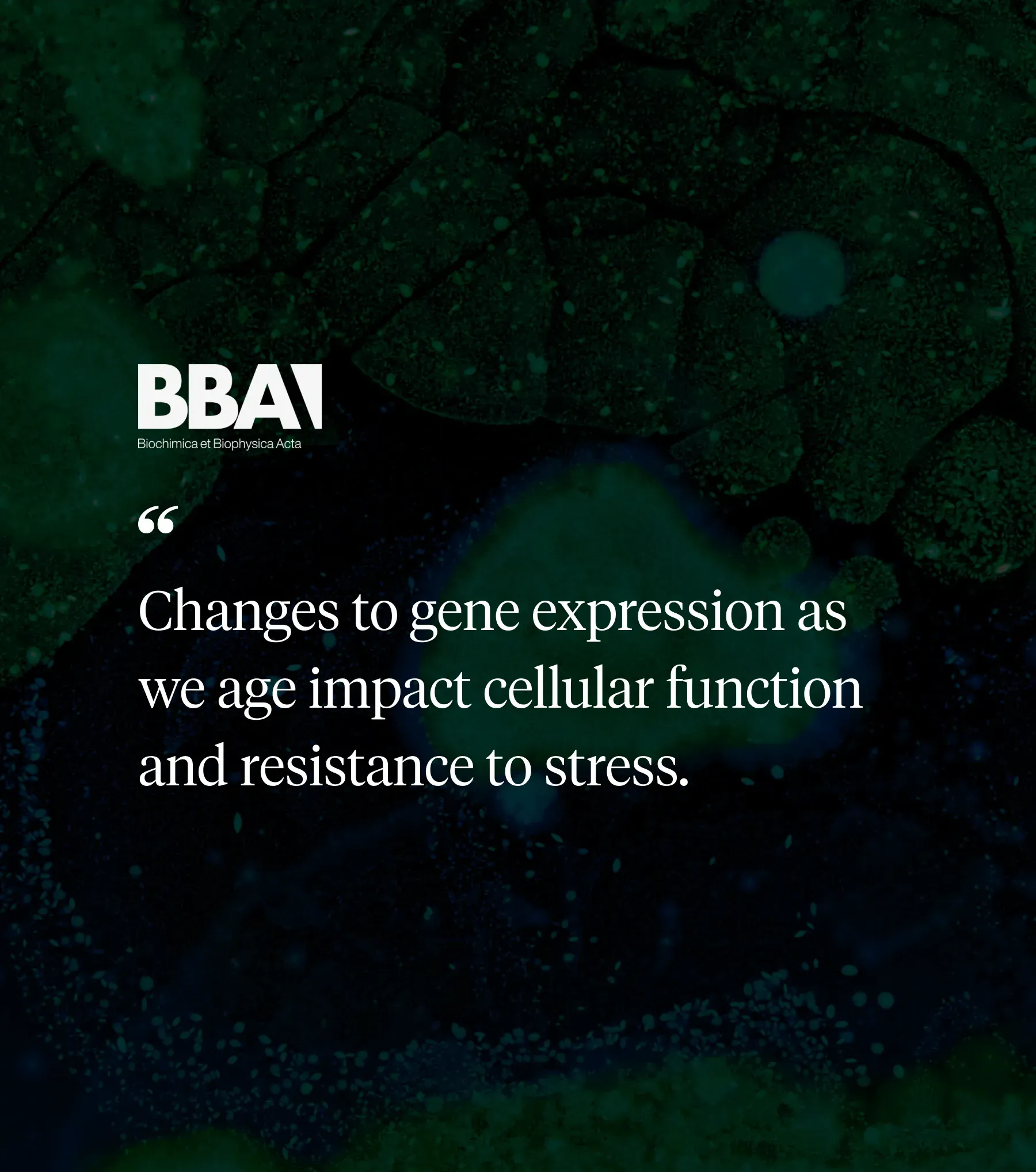 BBA
Biochimica et Biophysica Acta

“

Changes to gene expression as we age impact cellular function and resistance to stress.